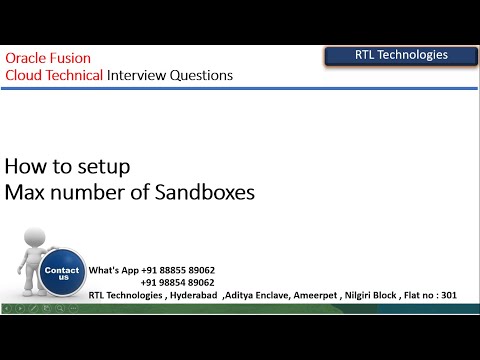 Oracle Fusion
Cloud Technical Interview Questions

RTL Technologies

How to setup
Max number of Sandboxes

Contact us

What's App +91 88855 89062
+91 98854 89062
RTL Technologies , Hyderabad ,Aditya Enclave, Ameerpet , Nilgiri Block , Flat no : 301